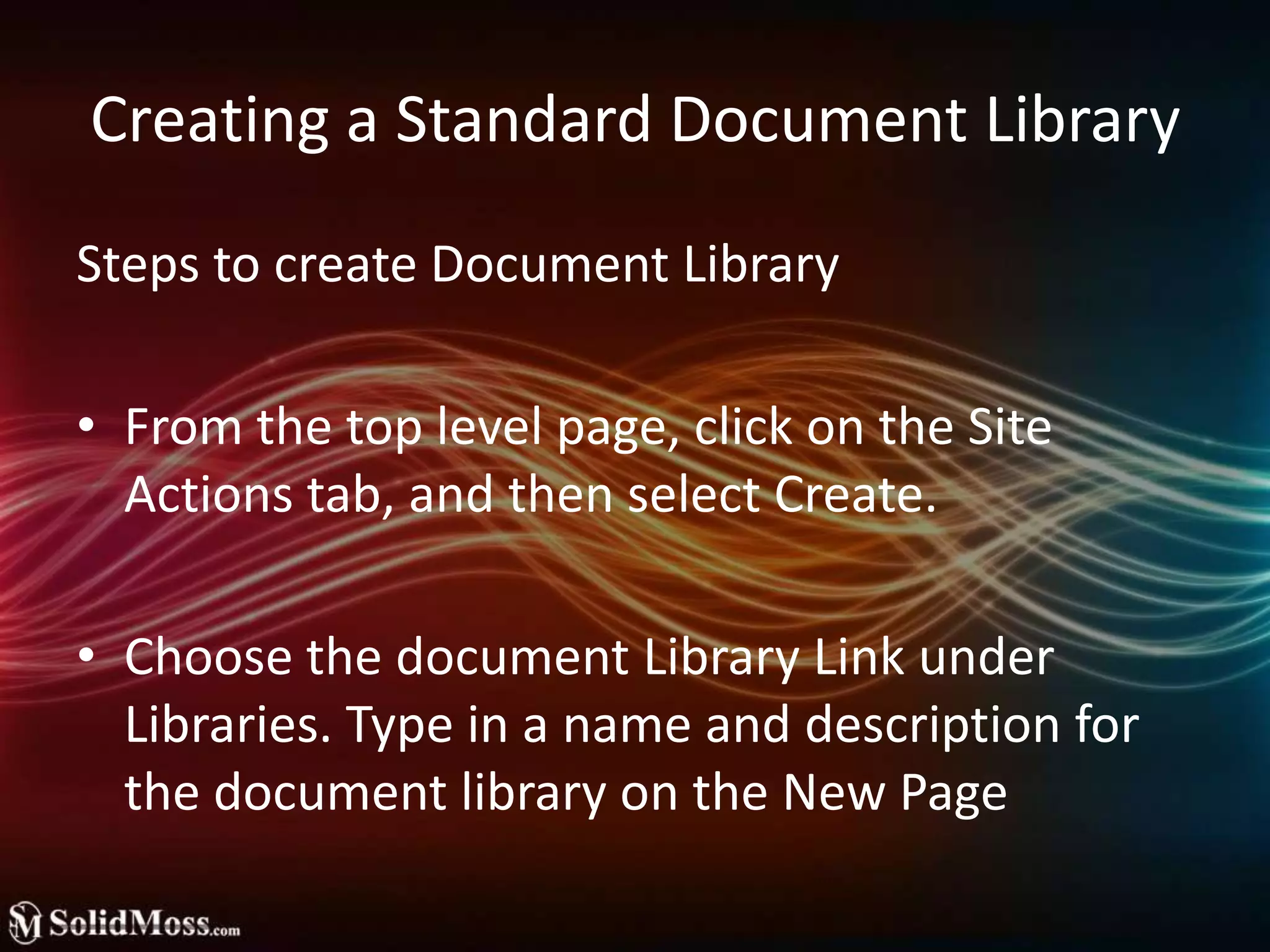 Creating a Standard Document Library

Steps to create Document Library

• From the top level page, click on the Site Actions tab, and then select Create.

• Choose the document Library Link under Libraries. Type in a name and description for the document library on the New Page

SM SolidMoss.com